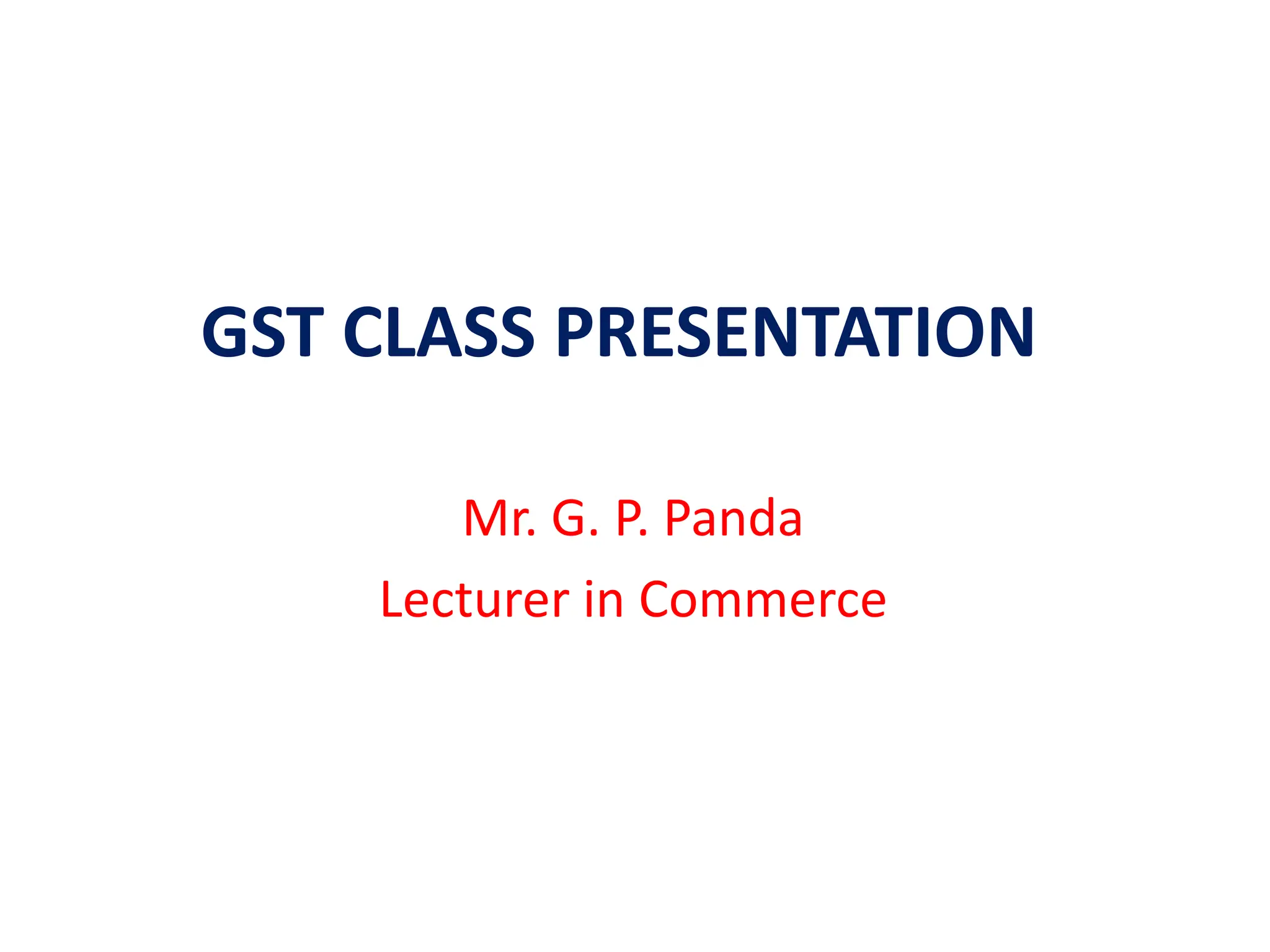 GST CLASS PRESENTATION

Mr. G. P. Panda

Lecturer in Commerce